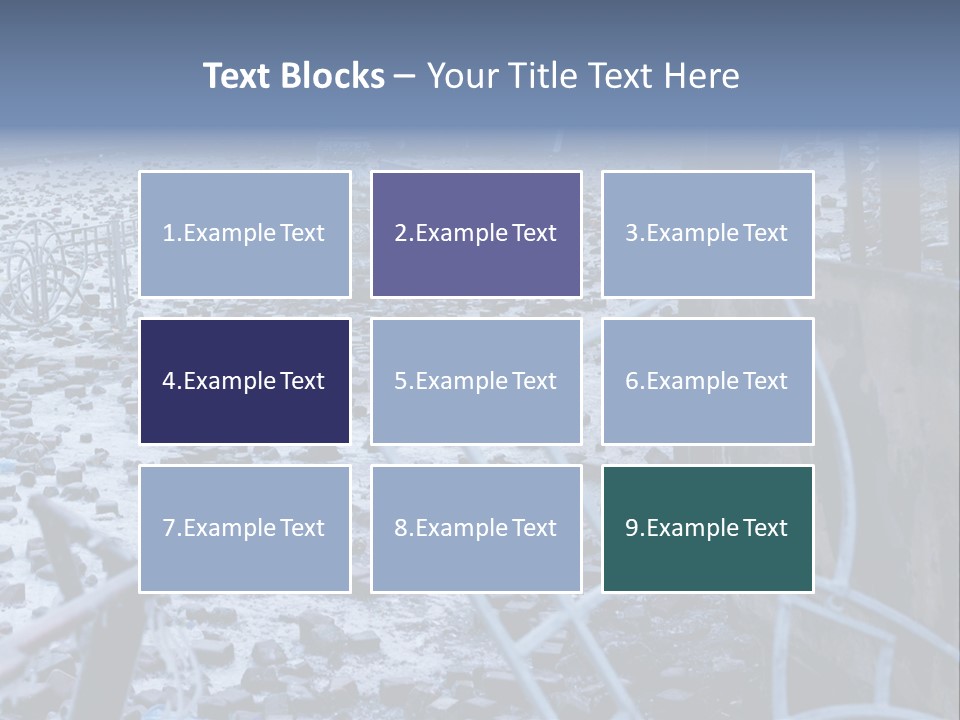 Text Blocks – Your Title Text Here

1.Example Text

2.Example Text

3.Example Text

4.Example Text

5.Example Text

6.Example Text

7.Example Text

8.Example Text

9.Example Text